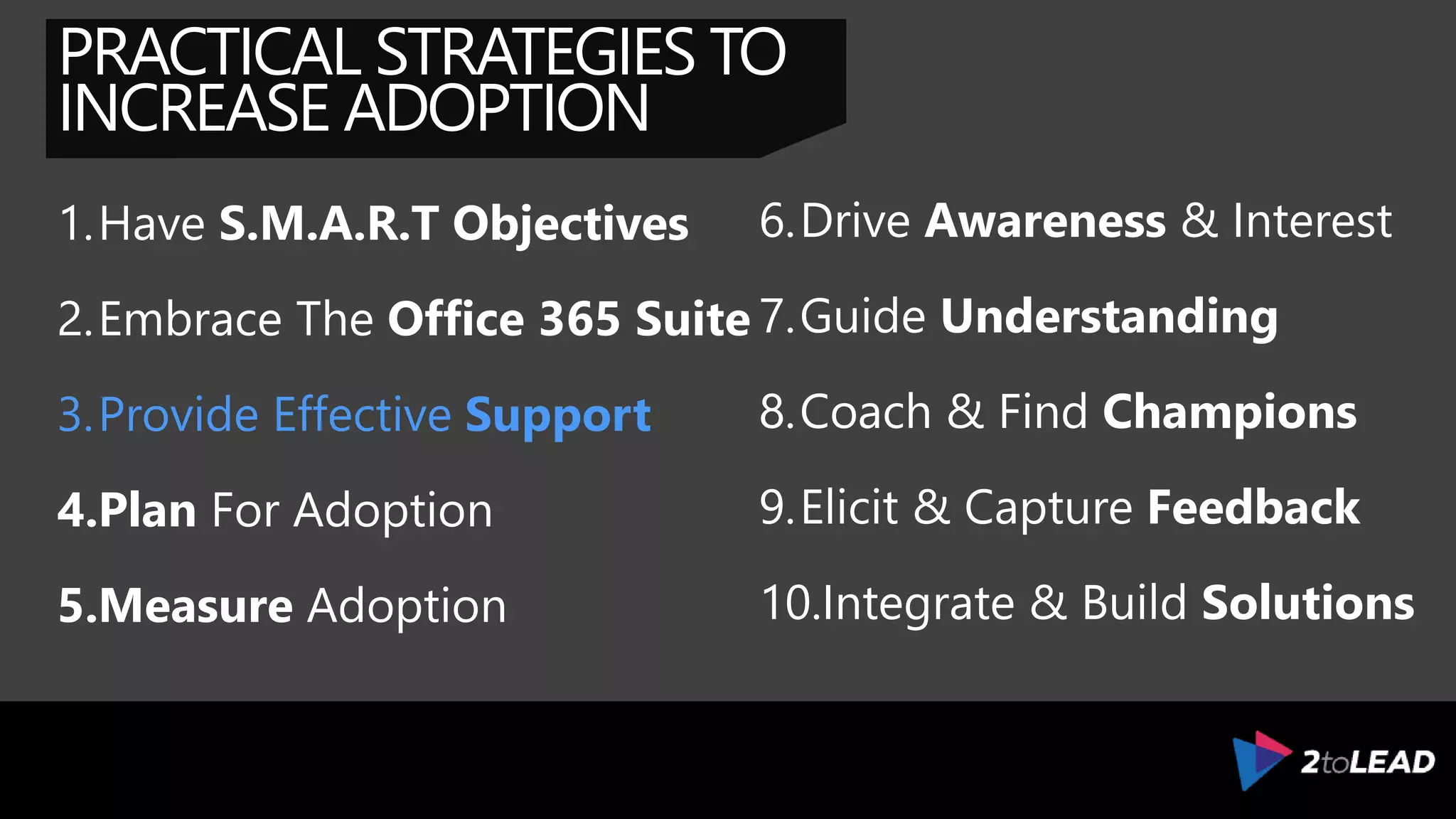 PRACTICAL STRATEGIES TO INCREASE ADOPTION

1. Have S.M.A.R.T Objectives
2. Embrace The Office 365 Suite
3. Provide Effective Support
4. Plan For Adoption
5. Measure Adoption

6. Drive Awareness & Interest
7. Guide Understanding
8. Coach & Find Champions
9. Elicit & Capture Feedback
10. Integrate & Build Solutions

2toLEAD